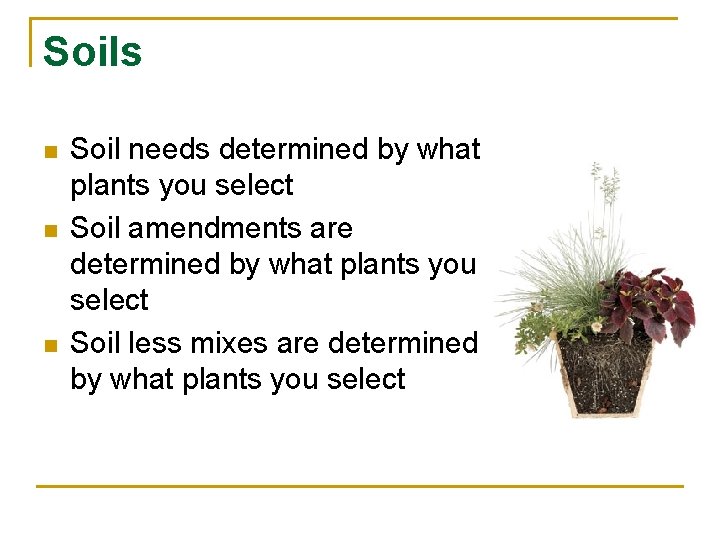 Soils

- Soil needs determined by what plants you select
- Soil amendments are determined by what plants you select
- Soil less mixes are determined by what plants you select